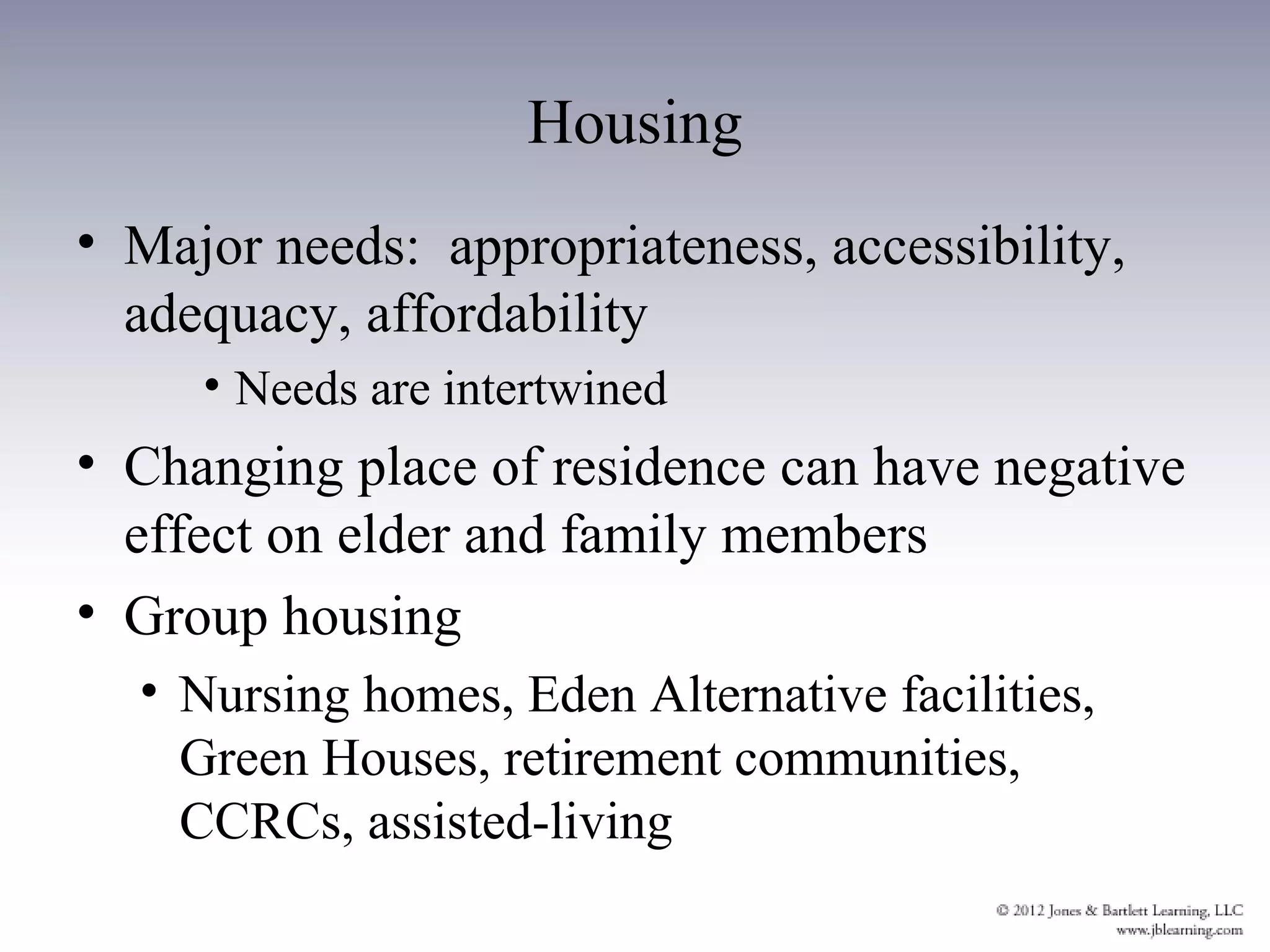 Housing

• Major needs: appropriateness, accessibility, adequacy, affordability
  • Needs are intertwined
• Changing place of residence can have negative effect on elder and family members
• Group housing
  • Nursing homes, Eden Alternative facilities, Green Houses, retirement communities, CCRCs, assisted-living

© 2012 Jones & Bartlett Learning, LLC
www.jblearning.com